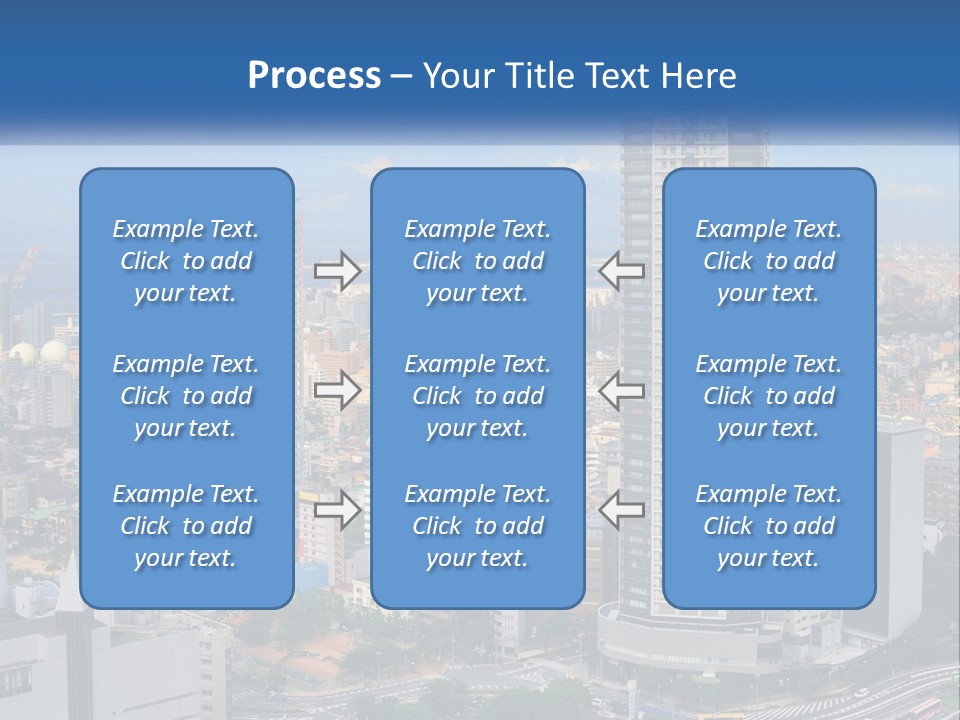 Process – Your Title Text Here

Example Text. Click to add your text.

Example Text. Click to add your text.

Example Text. Click to add your text.

Example Text. Click to add your text.

Example Text. Click to add your text.

Example Text. Click to add your text.

Example Text. Click to add your text.

Example Text. Click to add your text.

Example Text. Click to add your text.